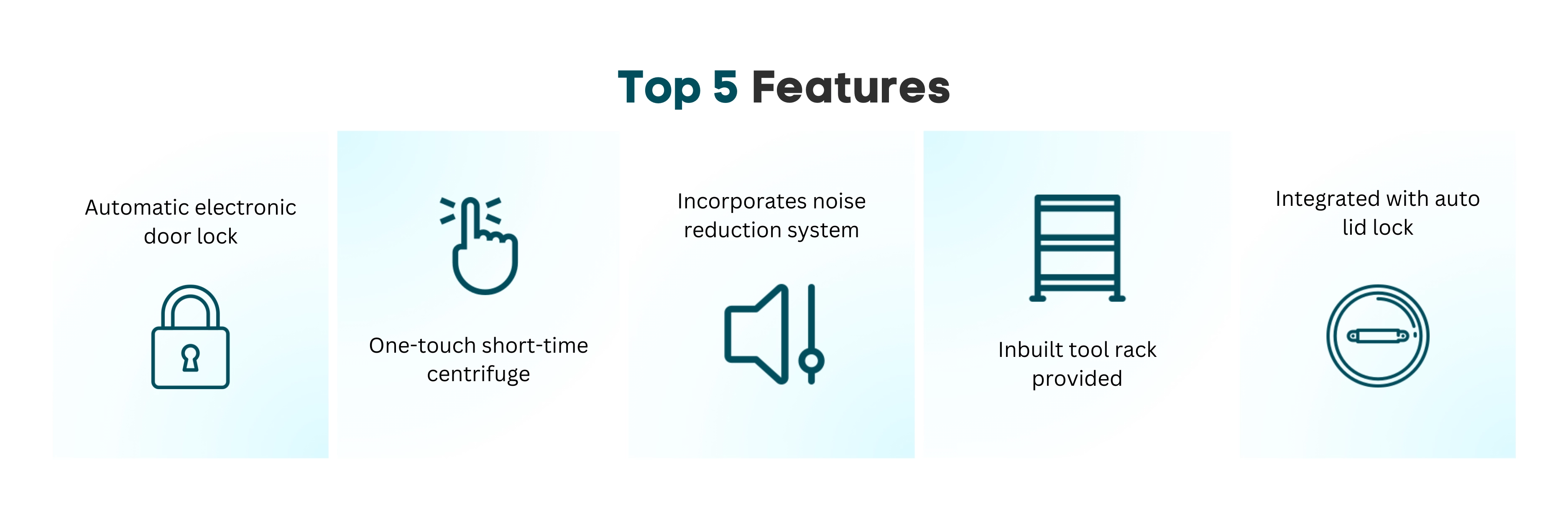 Top 5 Features

Automatic electronic door lock

One-touch short-time centrifuge

Incorporates noise reduction system

Inbuilt tool rack provided

Integrated with auto lid lock